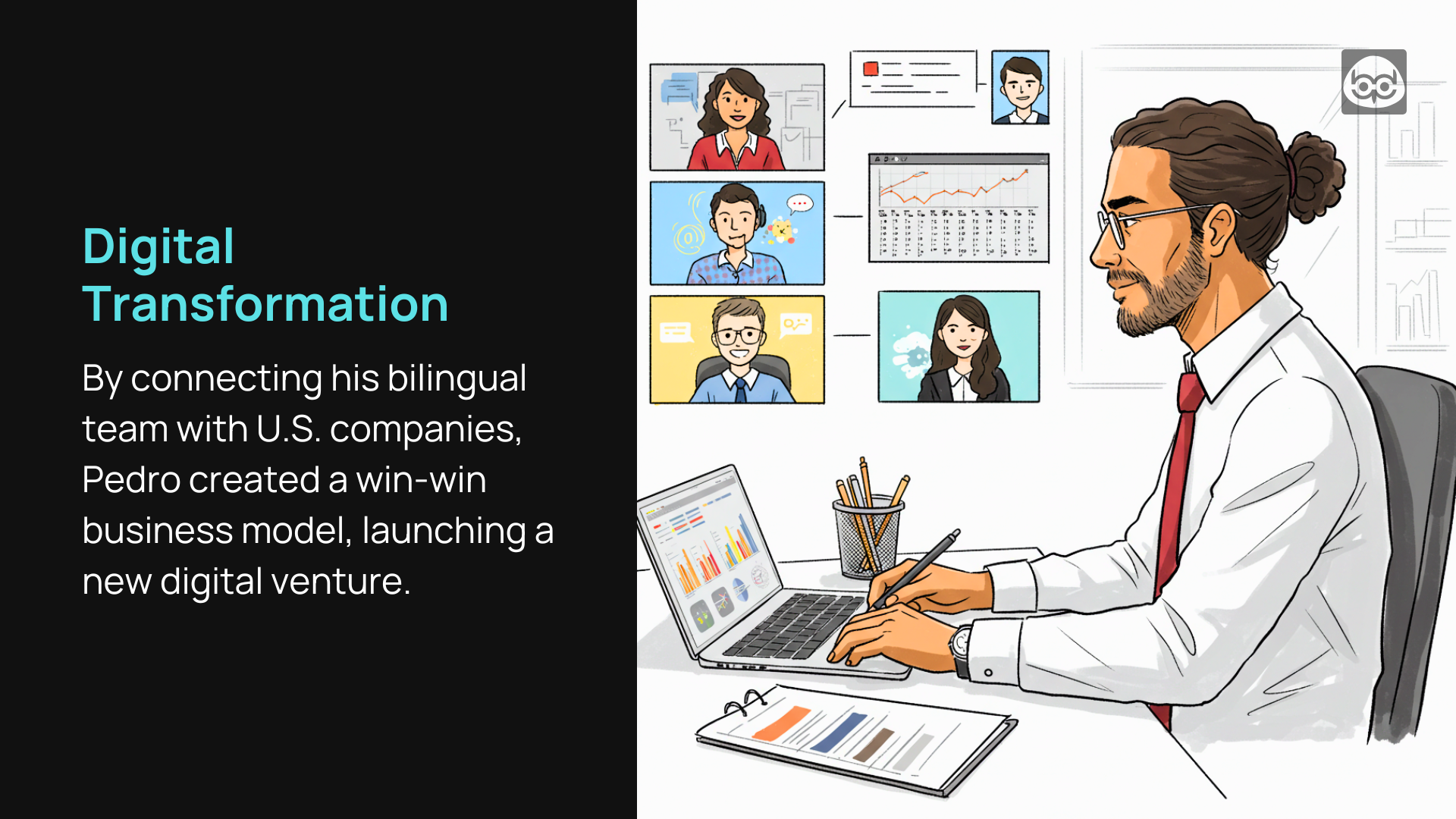 Digital Transformation

By connecting his bilingual team with U.S. companies, Pedro created a win-win business model, launching a new digital venture.